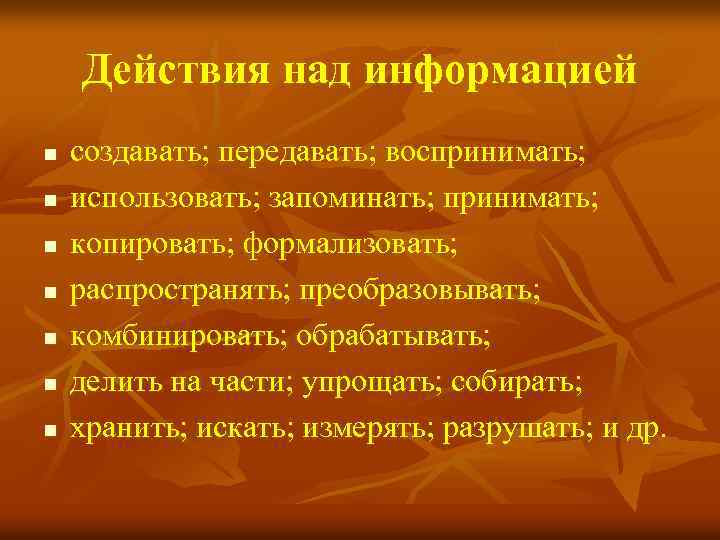 Действия над информацией

- создавать; передавать; воспринимать;
- использовать; запоминать; принимать;
- копировать; формализовать;
- распространять; преобразовывать;
- комбинировать; обрабатывать;
- делить на части; упрощать; собирать;
- хранить; искать; измерять; разрушать; и др.